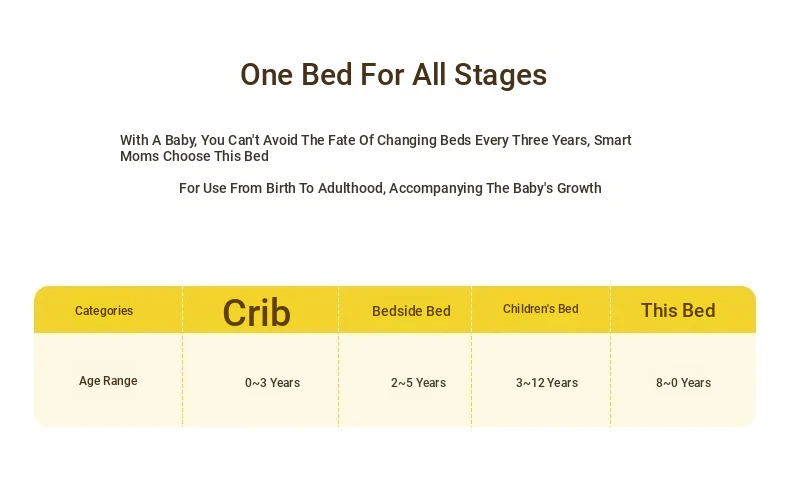 One Bed For All Stages

With A Baby, You Can't Avoid The Fate Of Changing Beds Every Three Years, Smart Moms Choose This Bed

For Use From Birth To Adulthood, Accompanying The Baby's Growth

| Categories | Crib | Bedside Bed | Children's Bed | This Bed |
|---|---|---|---|---|
| Age Range | 0~3 Years | 2~5 Years | 3~12 Years | 8~0 Years |